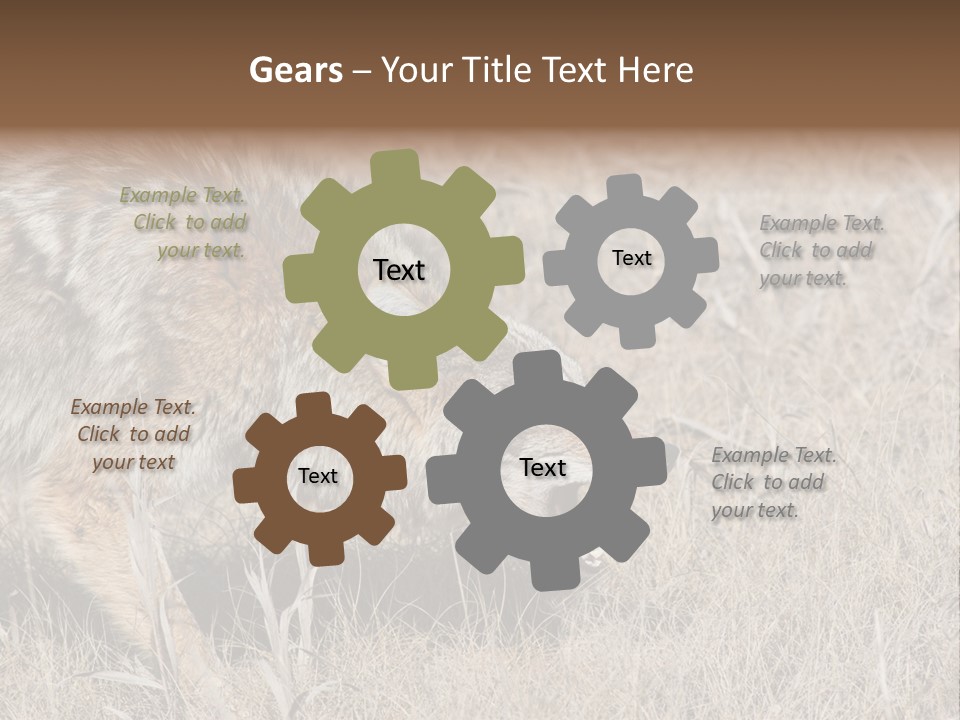 Gears – Your Title Text Here

Example Text. Click to add your text.

Text

Text

Example Text. Click to add your text.

Example Text. Click to add your text

Text

Text

Example Text. Click to add your text.